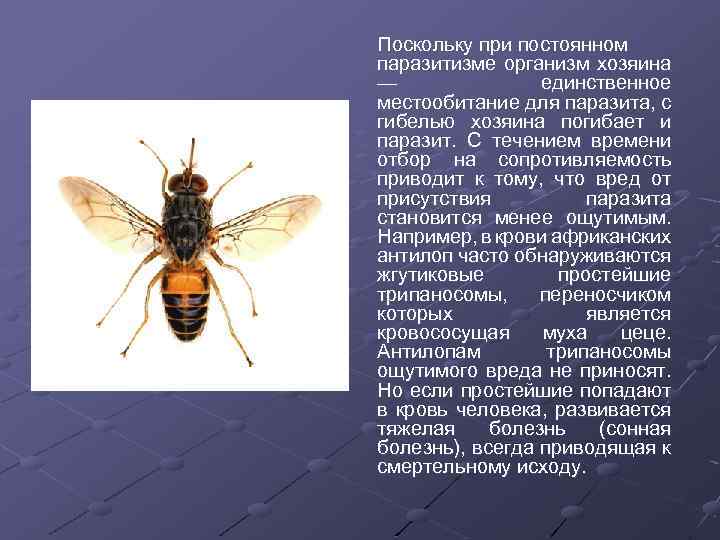 Поскольку при постоянном паразитизме организм хозяина — единственное местообитание для паразита, с гибелью хозяина погибает и паразит. С течением времени отбор на сопротивляемость приводит к тому, что вред от присутствия паразита становится менее ощутимым. Например, в крови африканских антилоп часто обнаруживаются жгутиковые простейшие трипаносомы, переносчиком которых является кровососущая муха цеце. Антилопам трипаносомы ощутимого вреда не приносят. Но если простейшие попадают в кровь человека, развивается тяжелая болезнь (сонная болезнь), всегда приводящая к смертельному исходу.